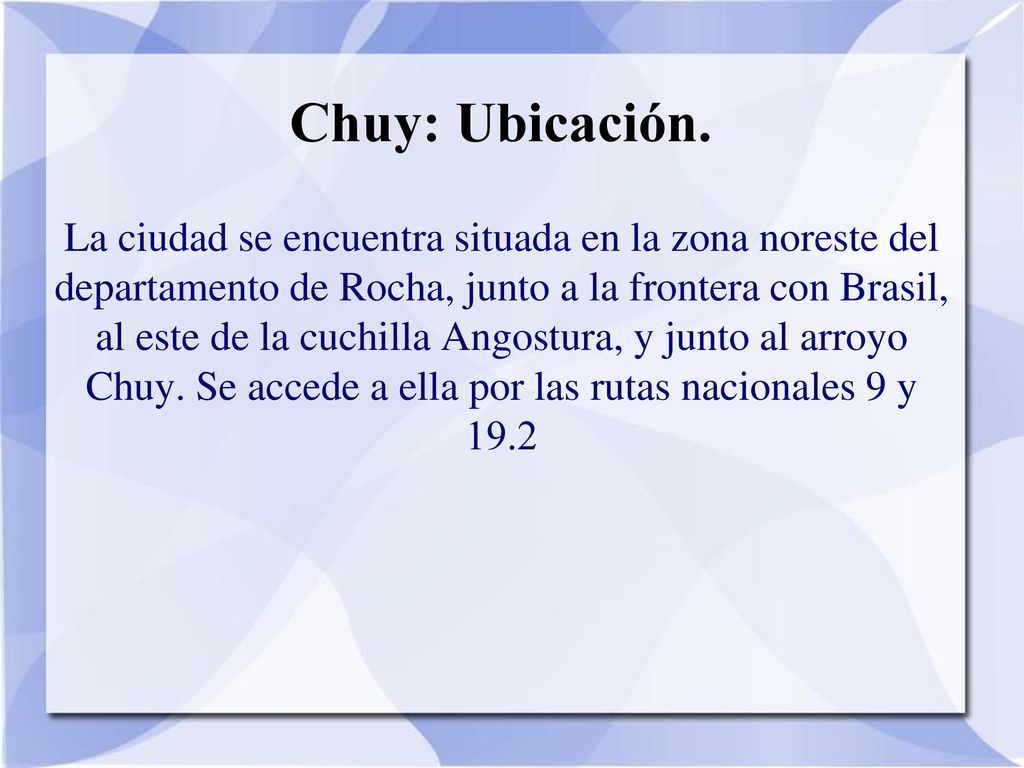 Chuy: Ubicación.

La ciudad se encuentra situada en la zona noreste del departamento de Rocha, junto a la frontera con Brasil, al este de la cuchilla Angostura, y junto al arroyo Chuy. Se accede a ella por las rutas nacionales 9 y 19.2